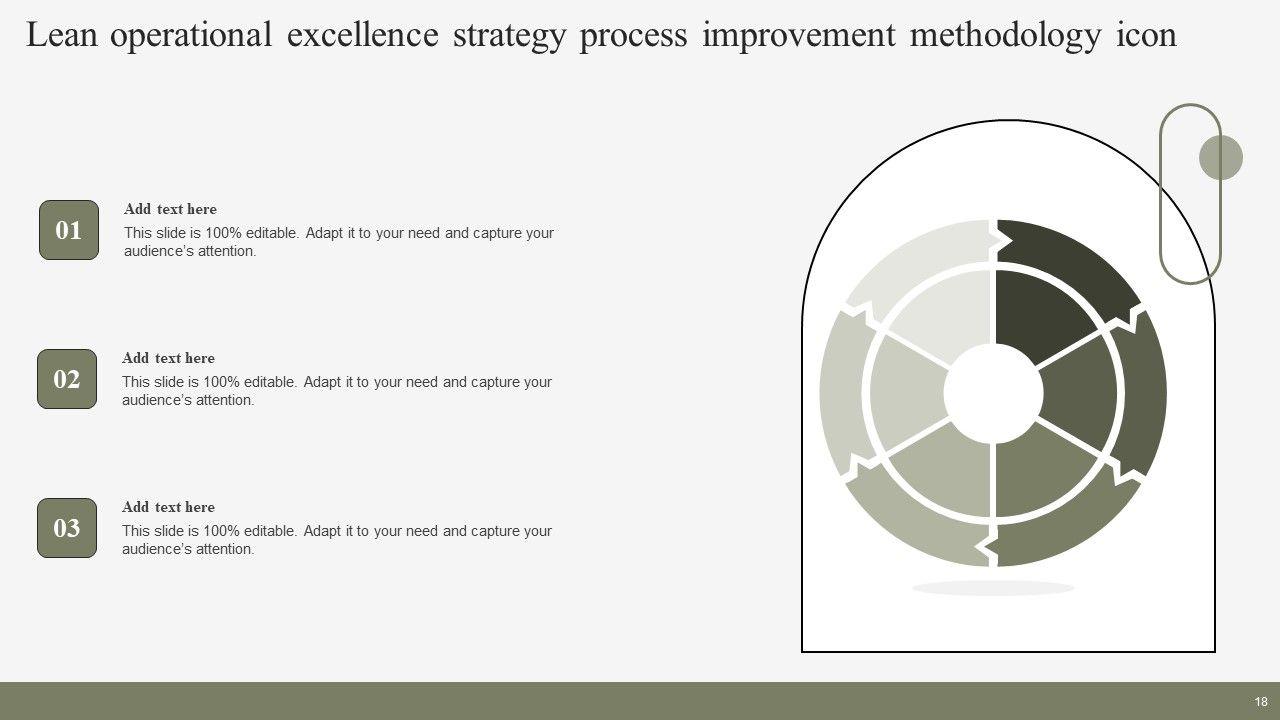 Lean operational excellence strategy process improvement methodology icon

01

Add text here

This slide is 100% editable. Adapt it to your need and capture your audience's attention.

02

Add text here

This slide is 100% editable. Adapt it to your need and capture your audience's attention.

03

Add text here

This slide is 100% editable. Adapt it to your need and capture your audience's attention.

18